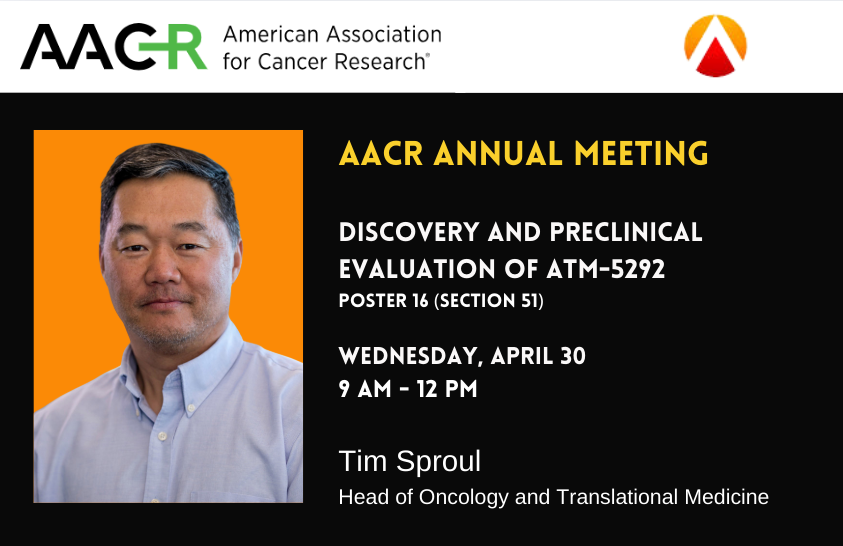 AACR American Association for Cancer Research®

AACR ANNUAL MEETING

DISCOVERY AND PRECLINICAL EVALUATION OF ATM-5292
POSTER 16 (SECTION 51)

WEDNESDAY, APRIL 30
9 AM - 12 PM

Tim Sproul
Head of Oncology and Translational Medicine